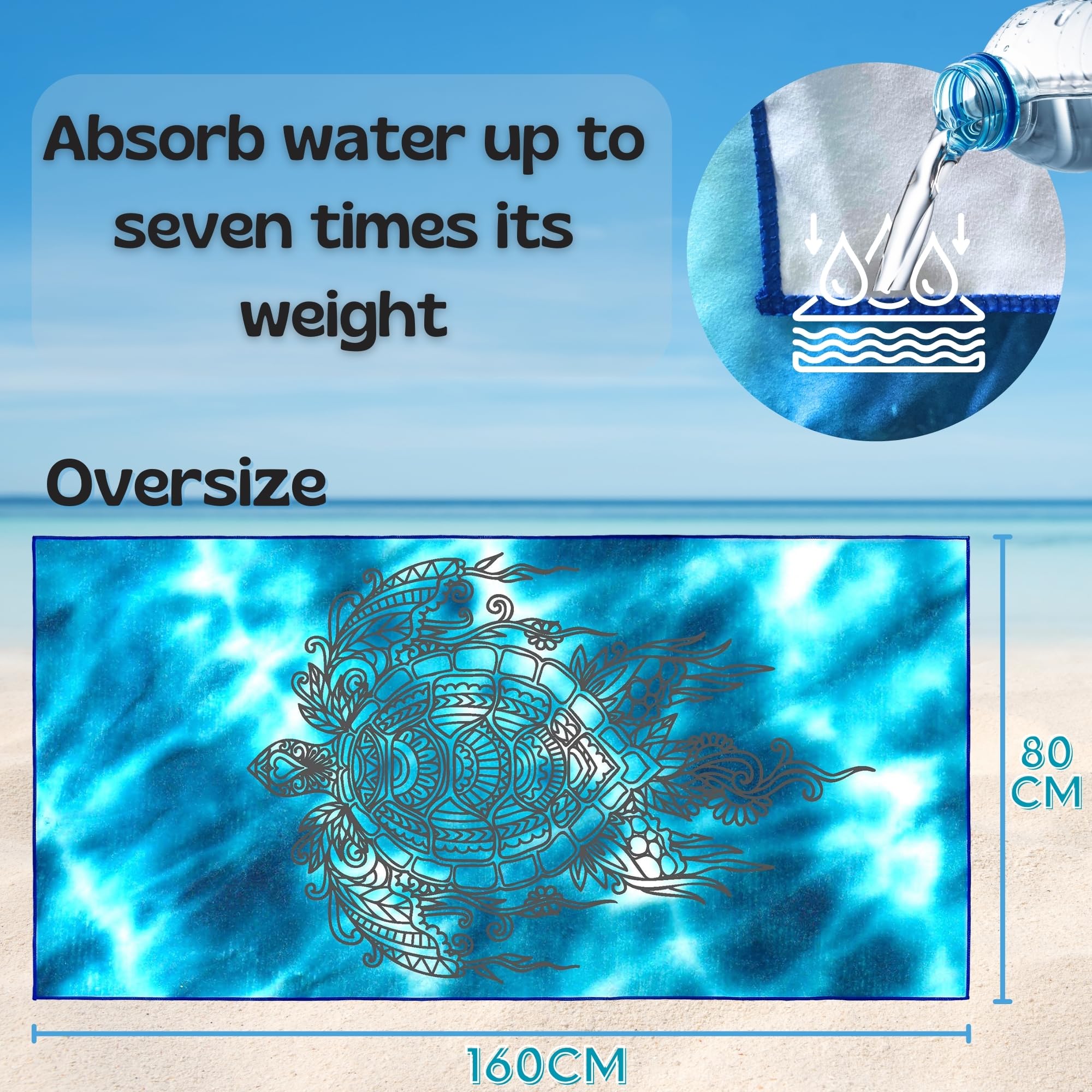 Absorb water up to seven times its weight

Oversize

80 CM

160CM